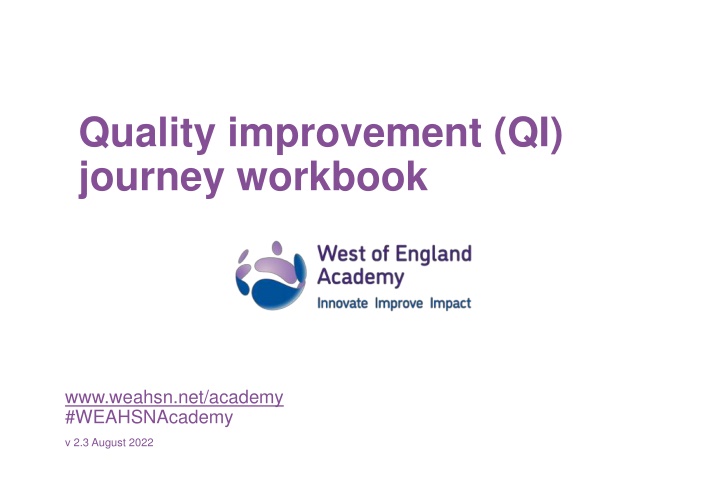 Quality improvement (QI) journey workbook

West of England Academy
Innovate Improve Impact

www.weahsn.net/academy
#WEAHSNAcademy

v 2.3 August 2022